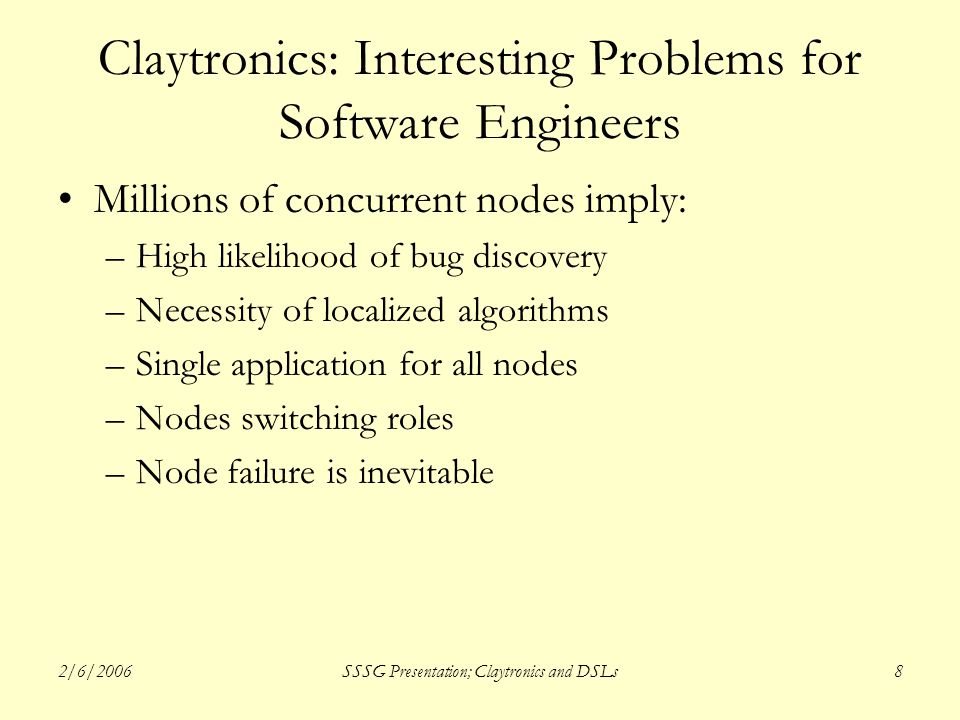 Claytronics: Interesting Problems for Software Engineers

• Millions of concurrent nodes imply:
– High likelihood of bug discovery
– Necessity of localized algorithms
– Single application for all nodes
– Nodes switching roles
– Node failure is inevitable

2/6/2006

SSSG Presentation; Claytronics and DSLs

8